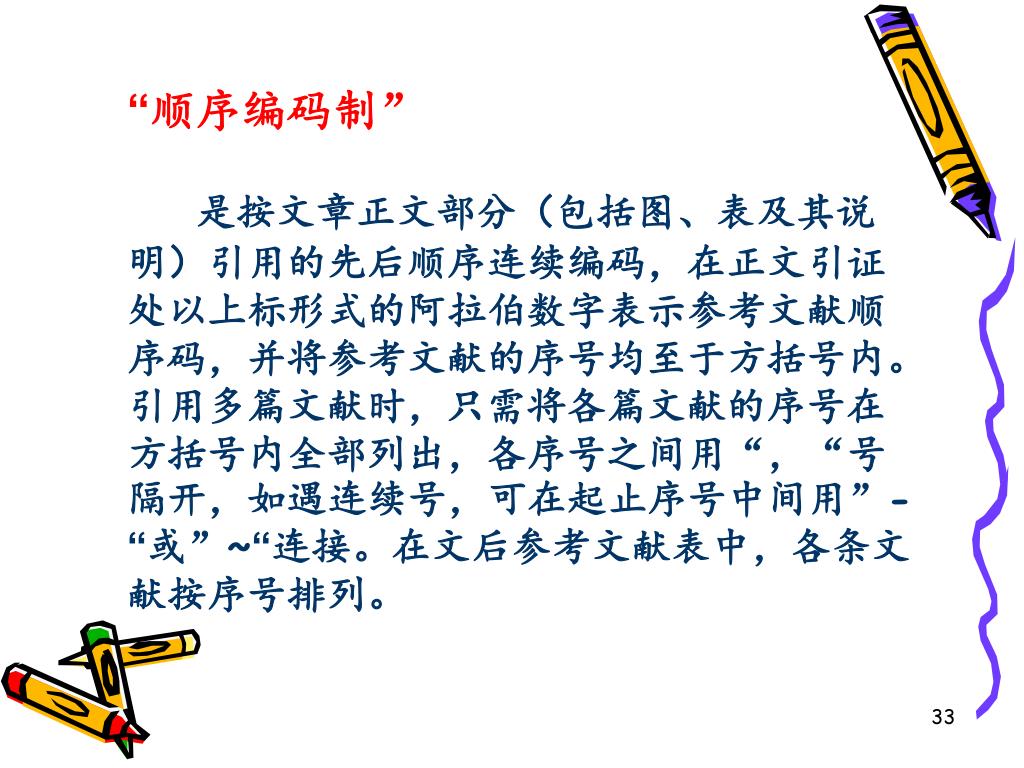 “顺序编码制”

是按文章正文部分（包括图、表及其说明）引用的先后顺序连续编码，在正文引证处以上标形式的阿拉伯数字表示参考文献顺序码，并将参考文献的序号均至于方括号内。引用多篇文献时，只需将各篇文献的序号在方括号内全部列出，各序号之间用“，“号隔开，如遇连续号，可在起止序号中间用”-“或”~“连接。在文后参考文献表中，各条文献按序号排列。

33